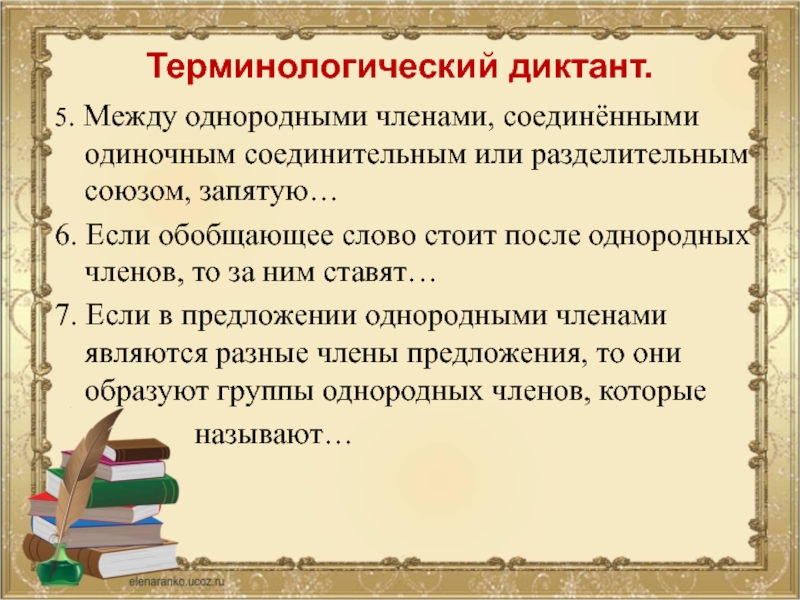 Терминологический диктант.

5. Между однородными членами, соединёнными одиночным соединительным или разделительным союзом, запятую…

6. Если обобщающее слово стоит после однородных членов, то за ним ставят…

7. Если в предложении однородными членами являются разные члены предложения, то они образуют группы однородных членов, которые называют…

elenaranko.ucoz.ru